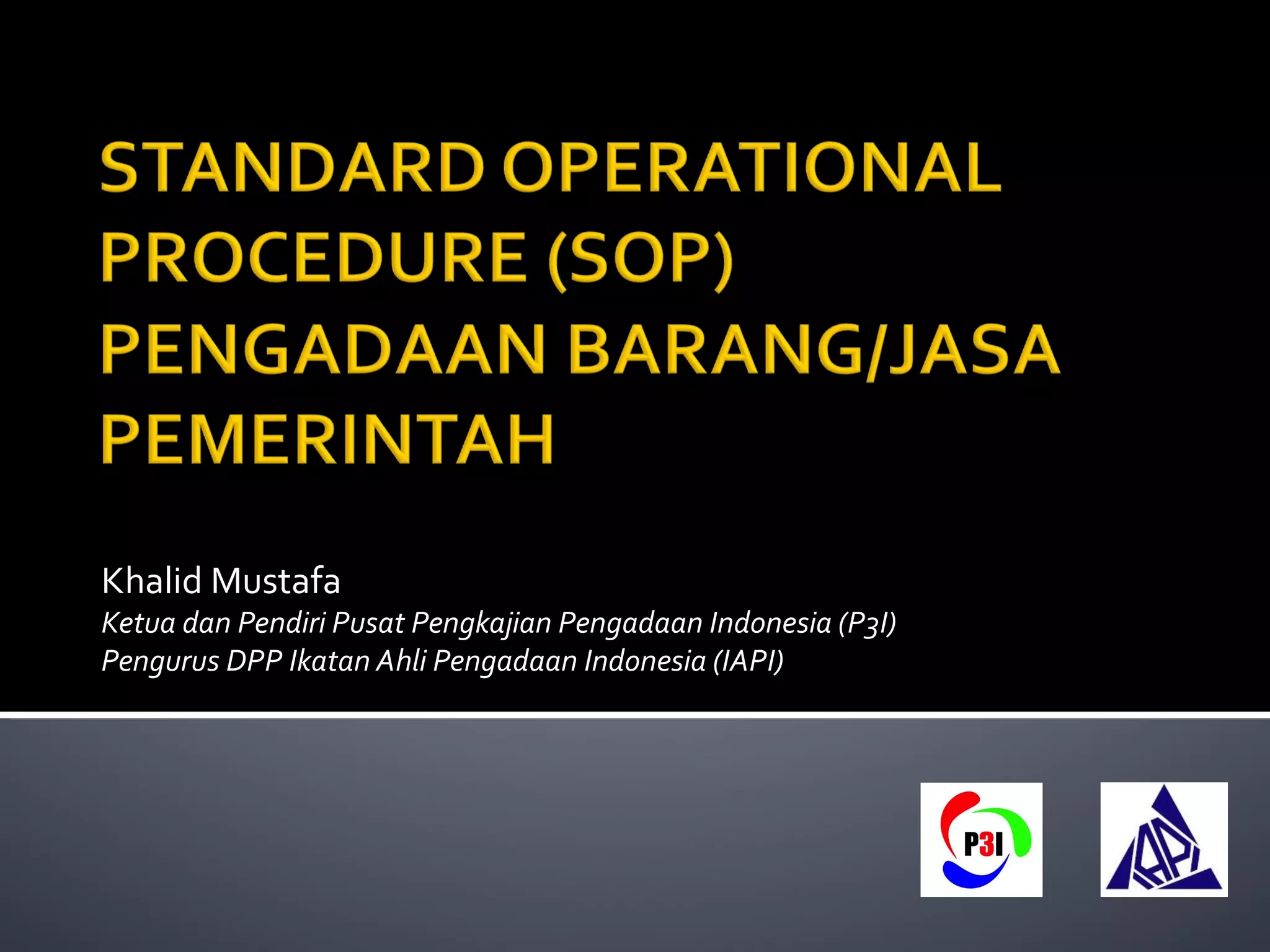 STANDARD OPERATIONAL PROCEDURE (SOP) PENGADAAN BARANG/JASA PEMERINTAH

Khalid Mustafa
Ketua dan Pendiri Pusat Pengkajian Pengadaan Indonesia (P3I)
Pengurus DPP Ikatan Ahli Pengadaan Indonesia (IAPI)

P3I

IAPI